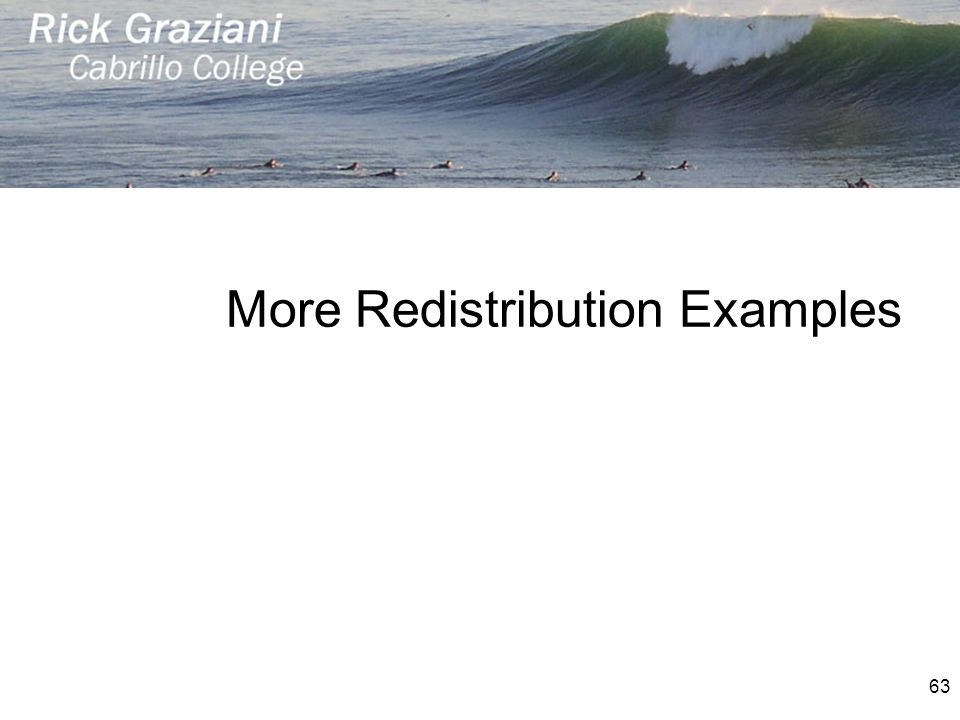 Rick Graziani
Cabrillo College

More Redistribution Examples

63